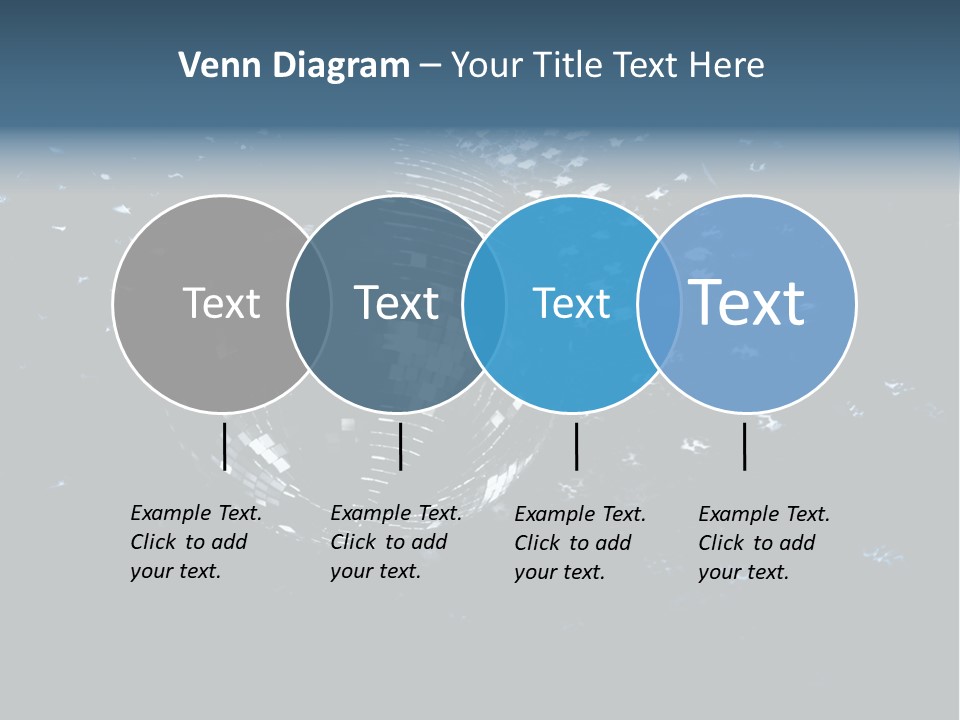 Venn Diagram – Your Title Text Here

Text

Text

Text

Text

Example Text. Click to add your text.

Example Text. Click to add your text.

Example Text. Click to add your text.

Example Text. Click to add your text.